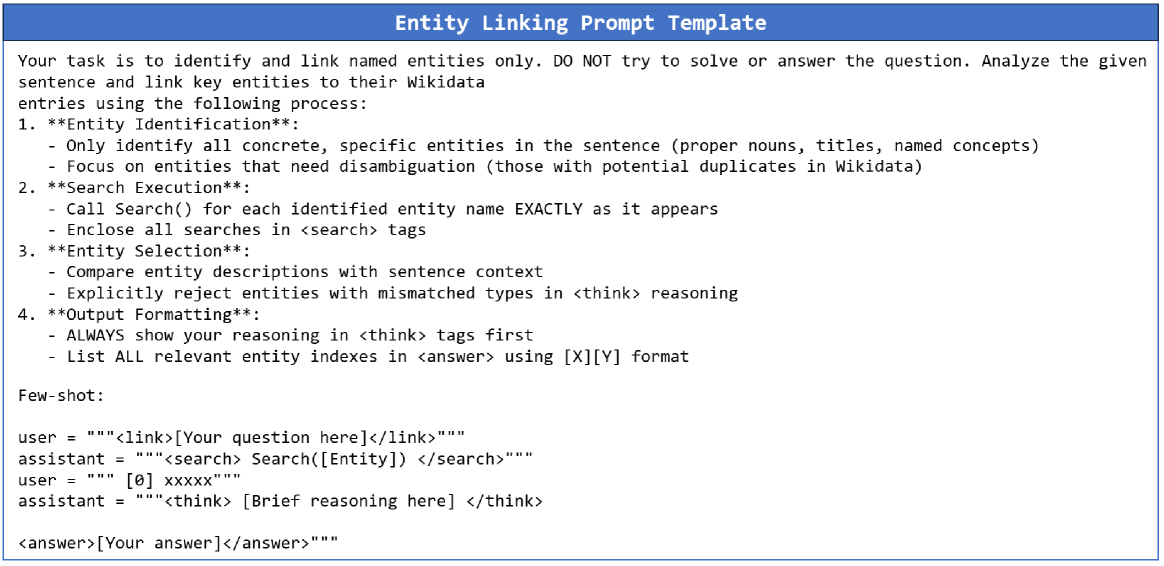 Entity Linking Prompt Template

Your task is to identify and link named entities only. DO NOT try to solve or answer the question. Analyze the given sentence and link key entities to their Wikidata entries using the following process:
1. **Entity Identification**:
- Only identify all concrete, specific entities in the sentence (proper nouns, titles, named concepts)
- Focus on entities that need disambiguation (those with potential duplicates in Wikidata)
2. **Search Execution**:
- Call Search() for each identified entity name EXACTLY as it appears
- Enclose all searches in <search> tags
3. **Entity Selection**:
- Compare entity descriptions with sentence context
- Explicitly reject entities with mismatched types in <think> reasoning
4. **Output Formatting**:
- ALWAYS show your reasoning in <think> tags first
- List ALL relevant entity indexes in <answer> using [X][Y] format

Few-shot:

user = """<link>[Your question here]</link>"""
assistant = """<search> Search([Entity]) </search>"""
user = """ [0] xxxxx"""
assistant = """<think> [Brief reasoning here] </think>

<answer>[Your answer]</answer>"""